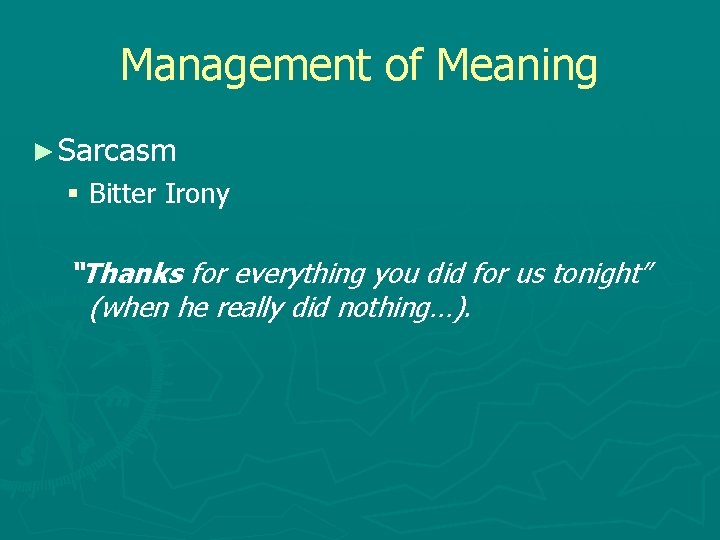 Management of Meaning

► Sarcasm

▪ Bitter Irony

"Thanks for everything you did for us tonight" (when he really did nothing…).